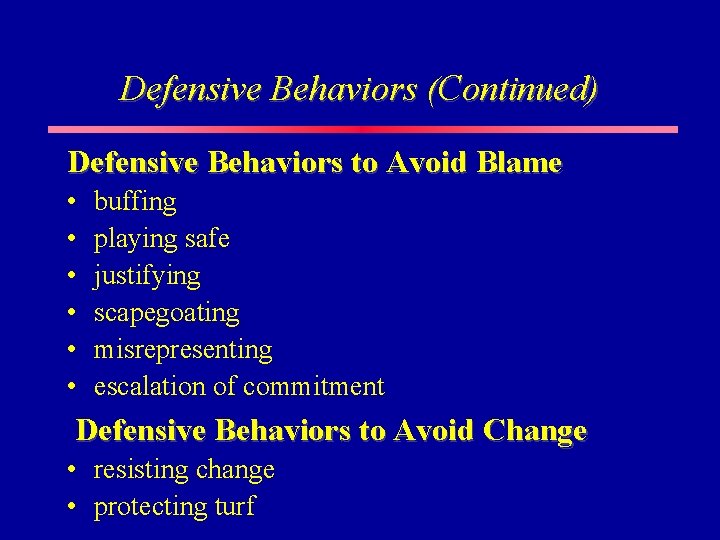 Defensive Behaviors (Continued)

Defensive Behaviors to Avoid Blame
• buffing
• playing safe
• justifying
• scapegoating
• misrepresenting
• escalation of commitment

Defensive Behaviors to Avoid Change
• resisting change
• protecting turf